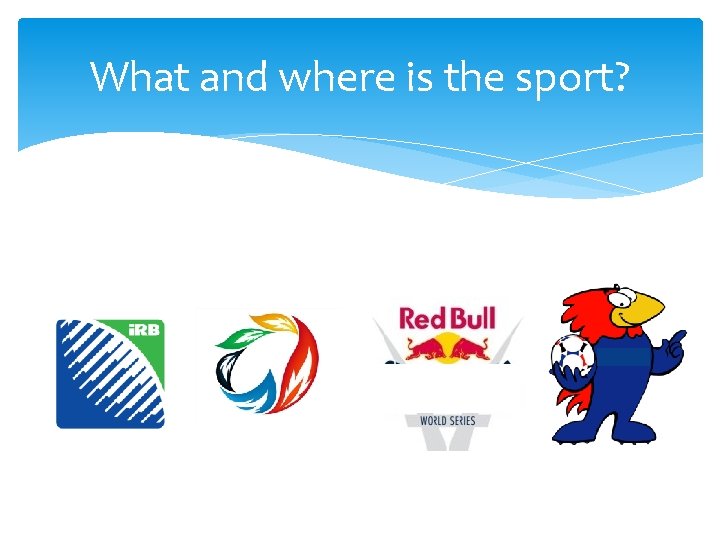 What and where is the sport?

iRB

Red Bull

WORLD SERIES